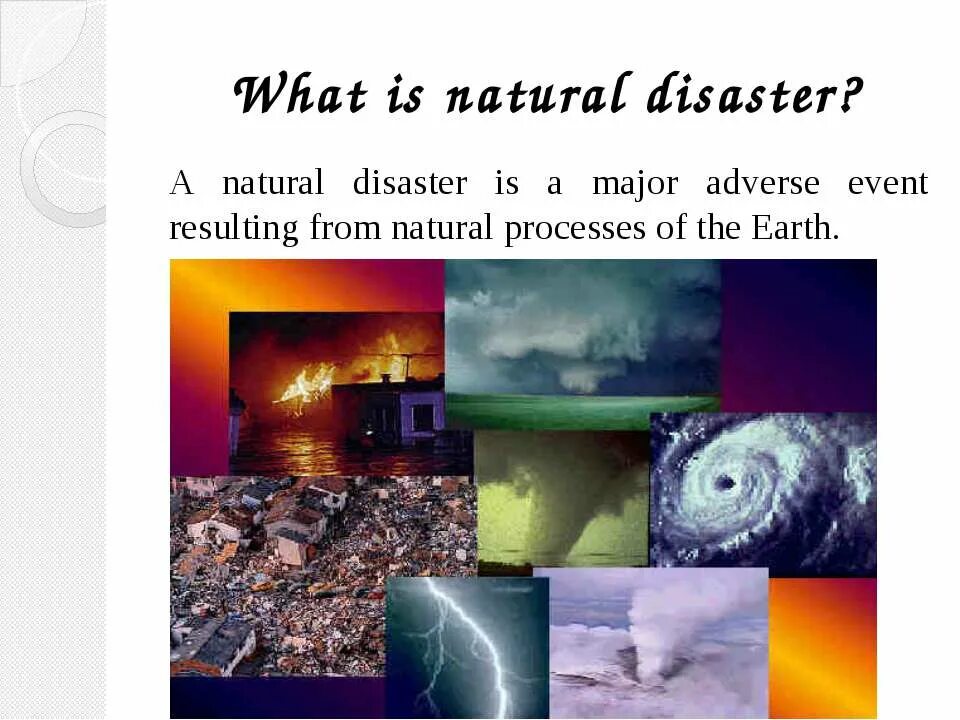 What is natural disaster?

A natural disaster is a major adverse event resulting from natural processes of the Earth.